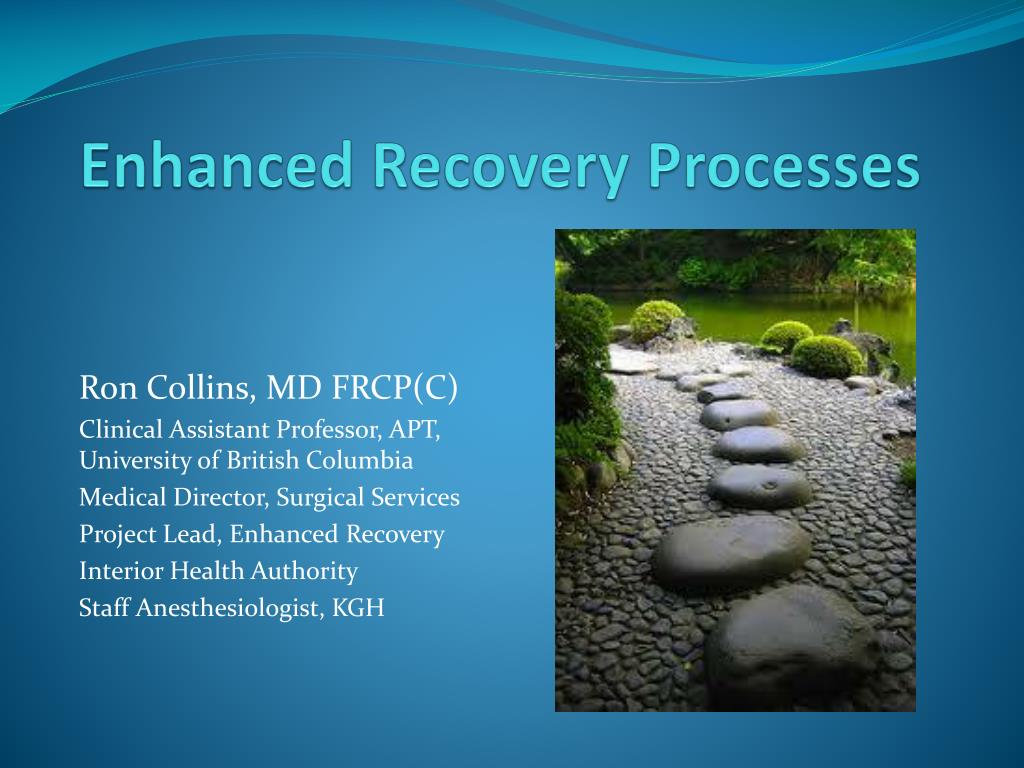 Enhanced Recovery Processes

Ron Collins, MD FRCP(C)

Clinical Assistant Professor, APT, University of British Columbia

Medical Director, Surgical Services

Project Lead, Enhanced Recovery

Interior Health Authority

Staff Anesthesiologist, KGH